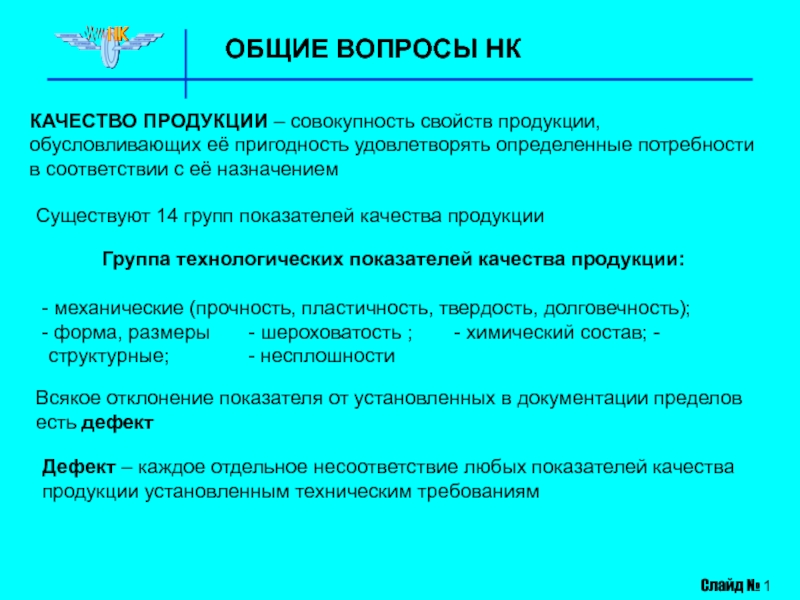 НК

ОБЩИЕ ВОПРОСЫ НК

КАЧЕСТВО ПРОДУКЦИИ – совокупность свойств продукции, обусловливающих её пригодность удовлетворять определенные потребности в соответствии с её назначением

Существуют 14 групп показателей качества продукции

Группа технологических показателей качества продукции:

- механические (прочность, пластичность, твердость, долговечность);
- форма, размеры - шероховатость ; - химический состав; - структурные; - несплошности

Всякое отклонение показателя от установленных в документации пределов есть дефект

Дефект – каждое отдельное несоответствие любых показателей качества продукции установленным техническим требованиям

Слайд № 1